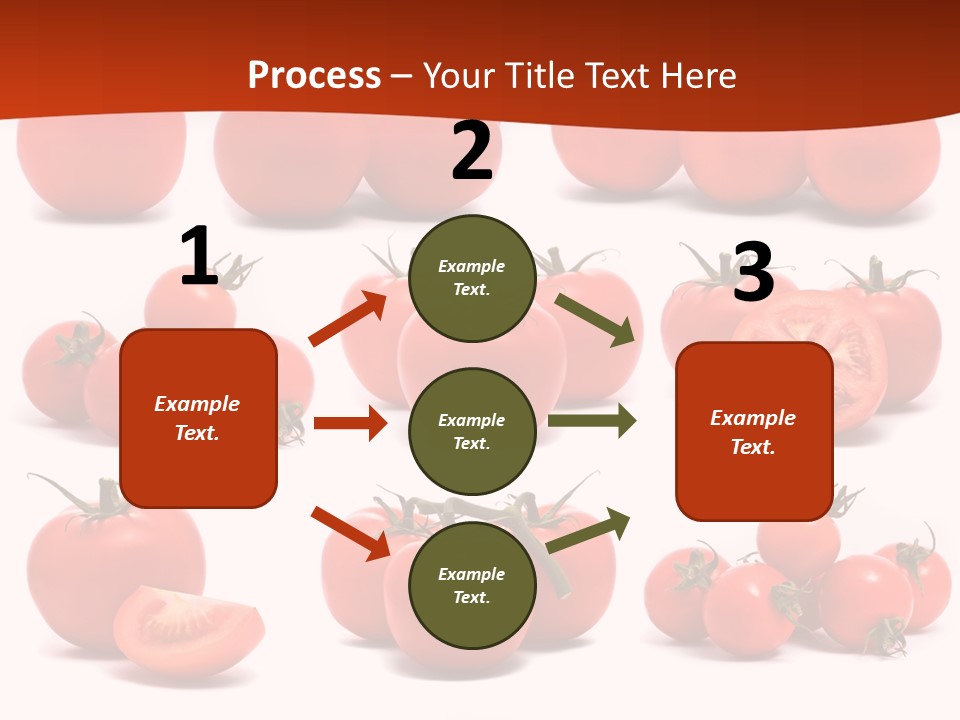 Process – Your Title Text Here

1

Example Text.

2

Example Text.

Example Text.

Example Text.

3

Example Text.